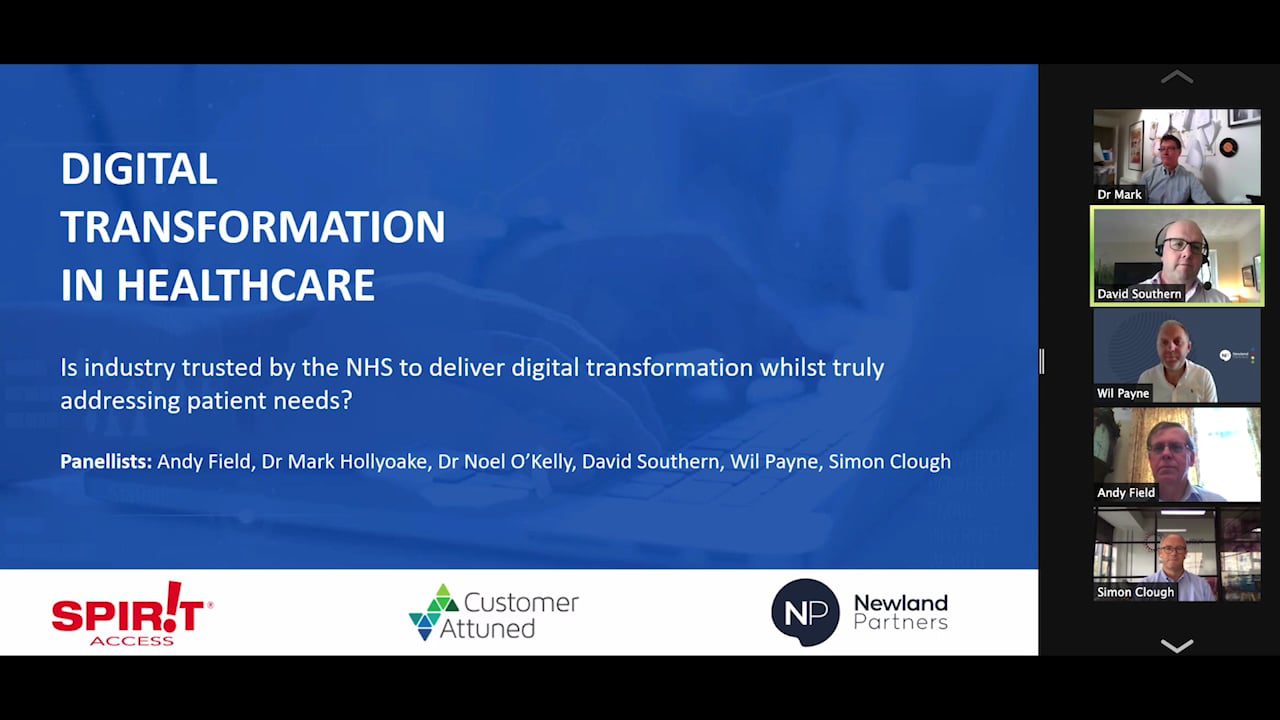 DIGITAL TRANSFORMATION IN HEALTHCARE

Is industry trusted by the NHS to deliver digital transformation whilst truly addressing patient needs?

Panellists: Andy Field, Dr Mark Hollyoake, Dr Noel O'Kelly, David Southern, Wil Payne, Simon Clough

SPIR!T ACCESS

Customer Attuned

NP Newland Partners

Dr Mark

David Southern

Wil Payne

Andy Field

Simon Clough